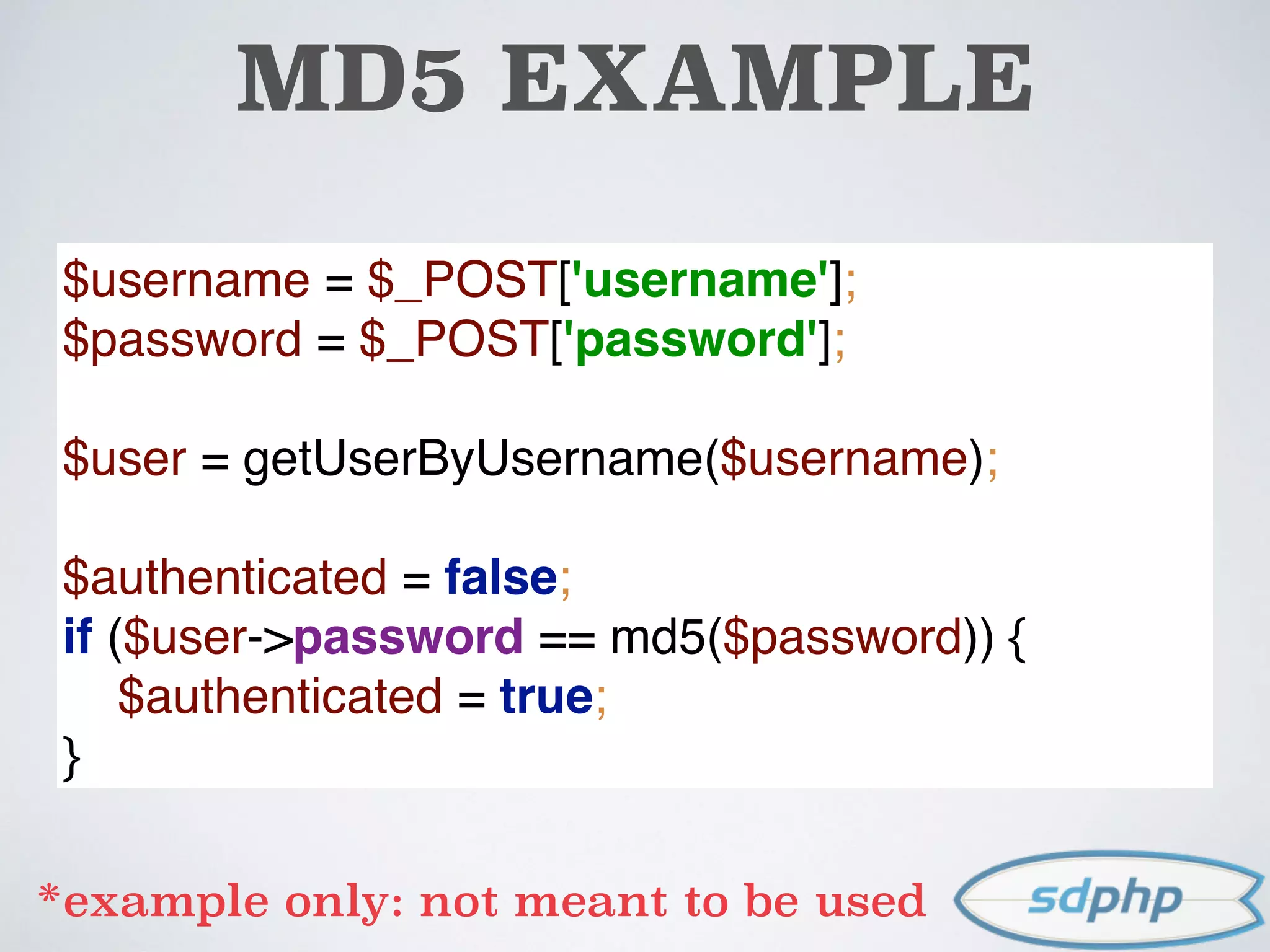 MD5 EXAMPLE

$username = $_POST['username'];
$password = $_POST['password'];

$user = getUserByUsername($username);

$authenticated = false;
if ($user->password == md5($password)) {
    $authenticated = true;
}

*example only: not meant to be used

sdphp